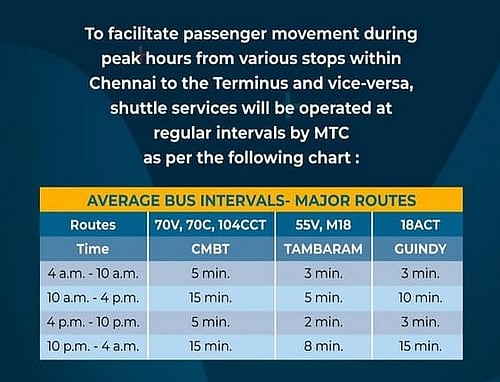 To facilitate passenger movement during peak hours from various stops within Chennai to the Terminus and vice-versa, shuttle services will be operated at regular intervals by MTC as per the following chart :

AVERAGE BUS INTERVALS- MAJOR ROUTES

| Routes | 70V, 70C, 104CCT | 55V, M18 | 18ACT |
|---|---|---|---|
| Time | CMBT | TAMBARAM | GUINDY |
| 4 a.m. - 10 a.m. | 5 min. | 3 min. | 3 min. |
| 10 a.m. - 4 p.m. | 15 min. | 5 min. | 10 min. |
| 4 p.m. - 10 p.m. | 5 min. | 2 min. | 3 min. |
| 10 p.m. - 4 a.m. | 15 min. | 8 min. | 15 min. |